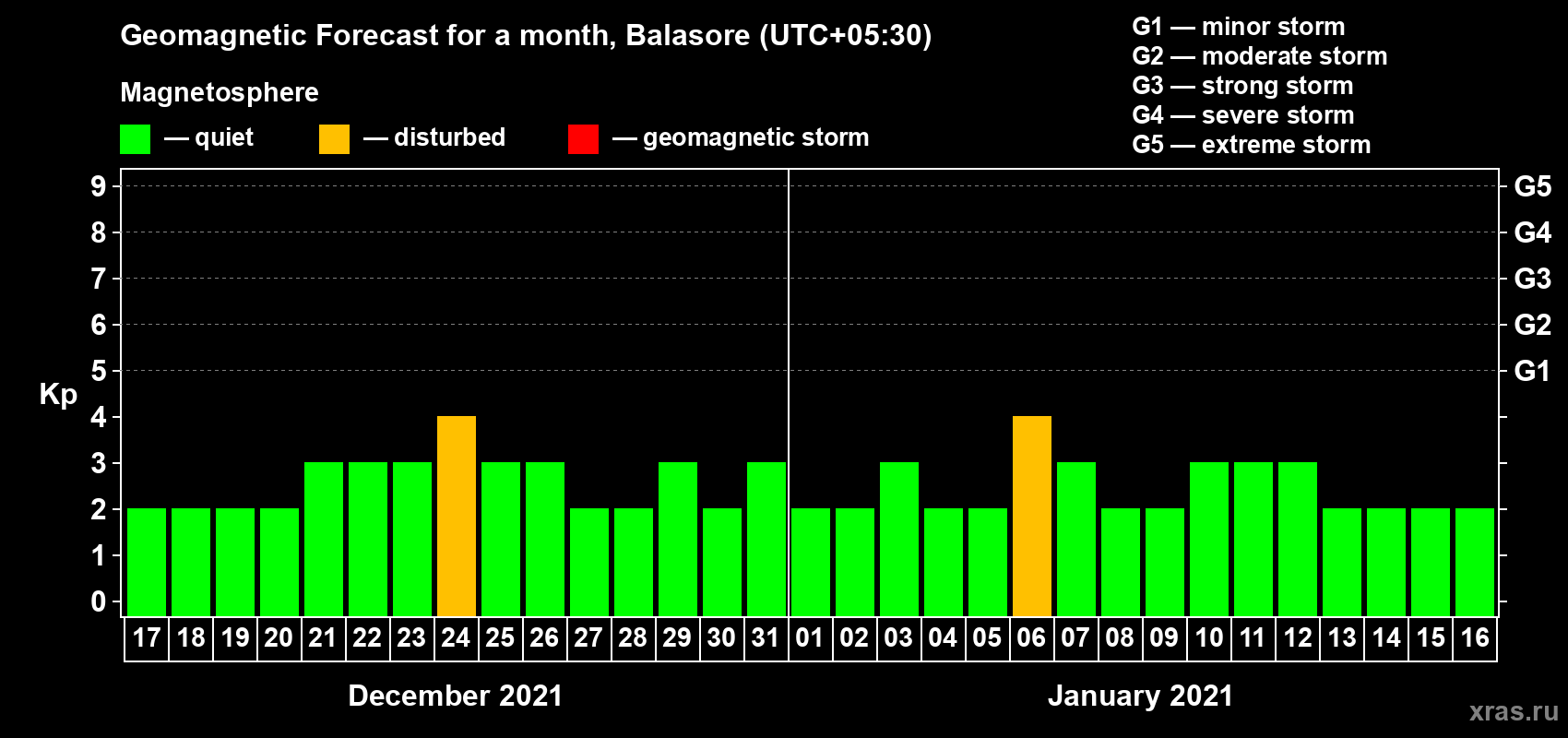 Geomagnetic Forecast for a month, Balasore (UTC+05:30)

Magnetosphere

— quiet — disturbed — geomagnetic storm

G1 — minor storm
G2 — moderate storm
G3 — strong storm
G4 — severe storm
G5 — extreme storm

Kp

9
8
7
6
5
4
3
2
1
0

G5
G4
G3
G2
G1

17 18 19 20 21 22 23 24 25 26 27 28 29 30 31 01 02 03 04 05 06 07 08 09 10 11 12 13 14 15 16

December 2021

January 2021

xras.ru